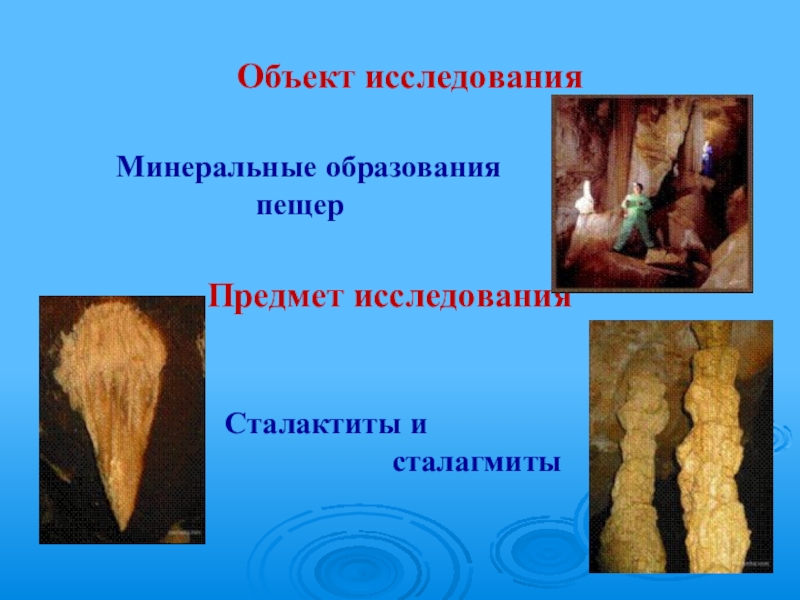 Объект исследования

Минеральные образования пещер

Предмет исследования

Сталактиты и сталагмиты